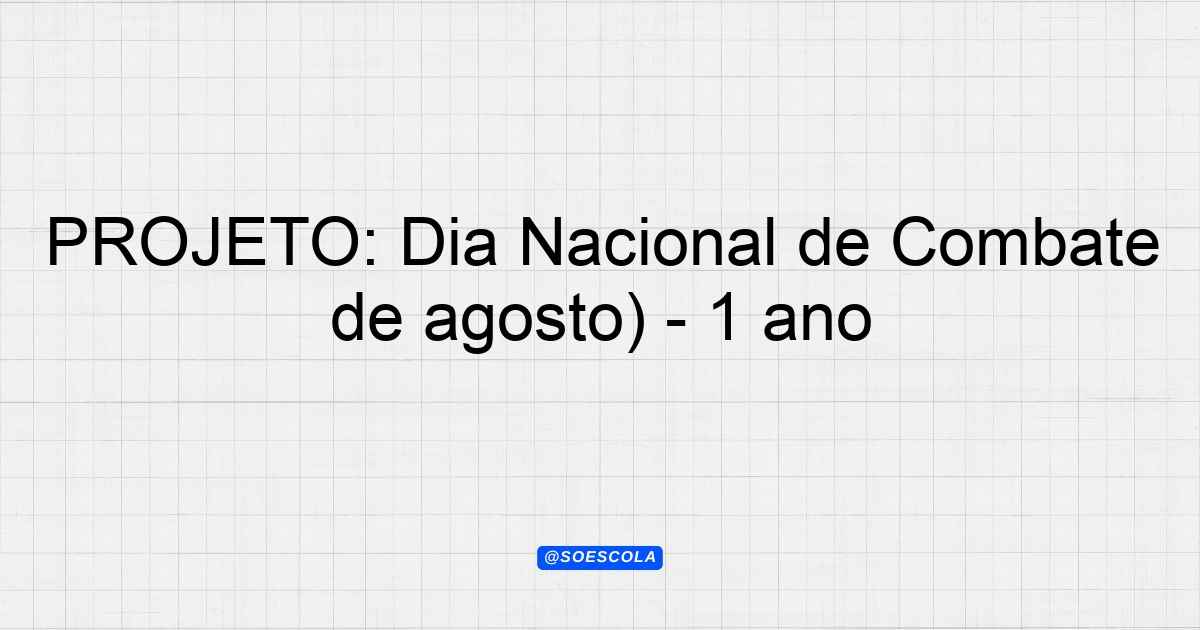 PROJETO: Dia Nacional de Combate de agosto) - 1 ano

@SOESCOLA